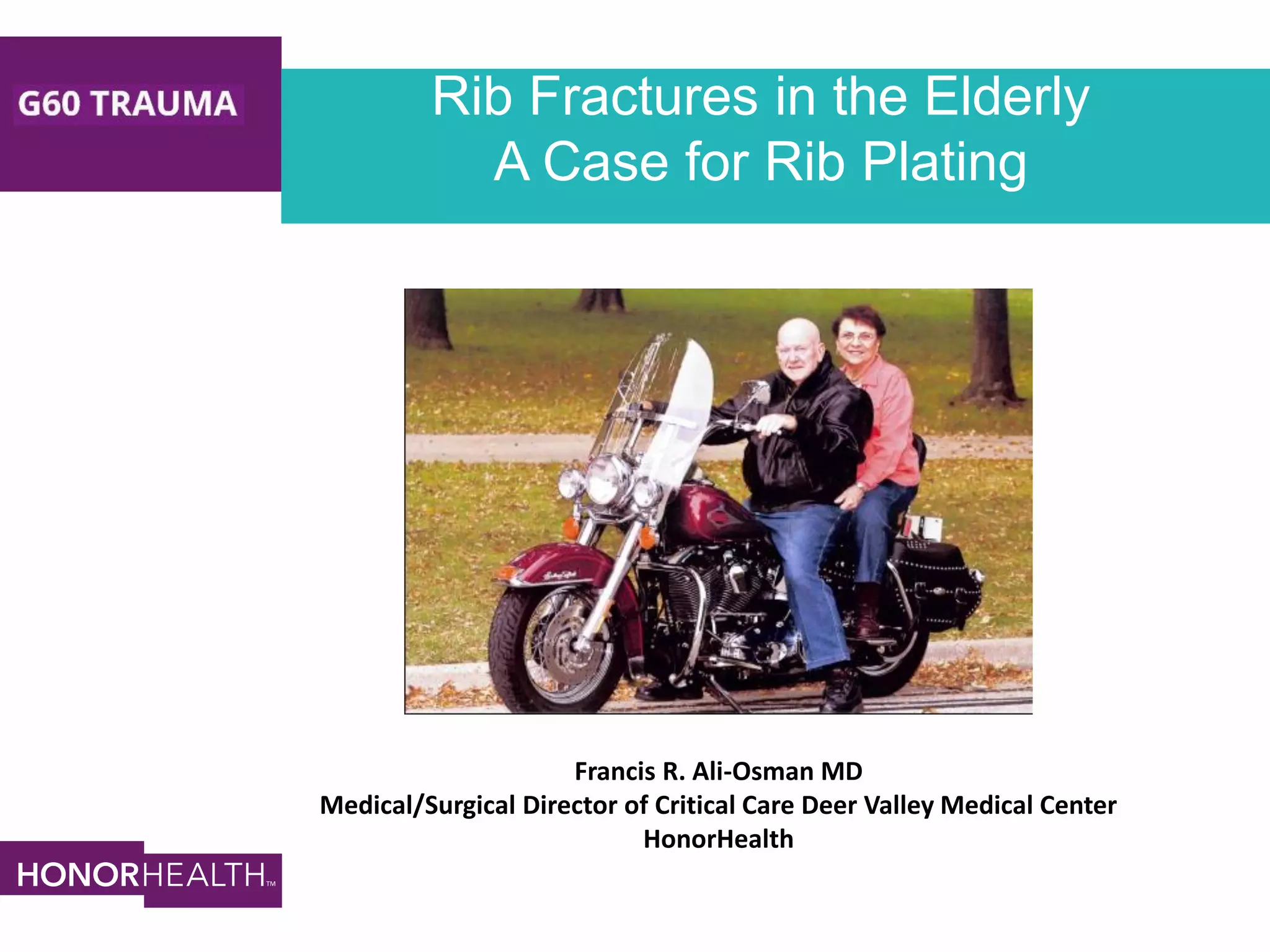 G60 TRAUMA

Rib Fractures in the Elderly
A Case for Rib Plating

Francis R. Ali-Osman MD
Medical/Surgical Director of Critical Care Deer Valley Medical Center
HonorHealth

HONORHEALTH™